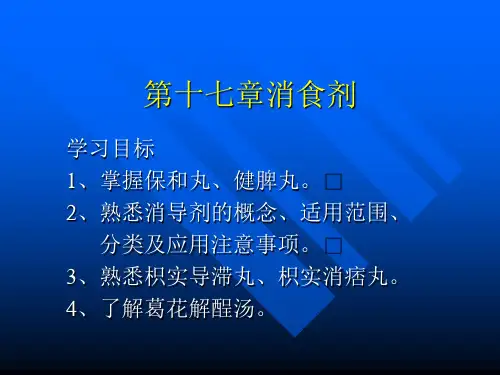 第十七章消食剂

学习目标

1、掌握保和丸、健脾丸。□

2、熟悉消导剂的概念、适用范围、分类及应用注意事项。□

3、熟悉枳实导滞丸、枳实消痞丸。

4、了解葛花解酲汤。